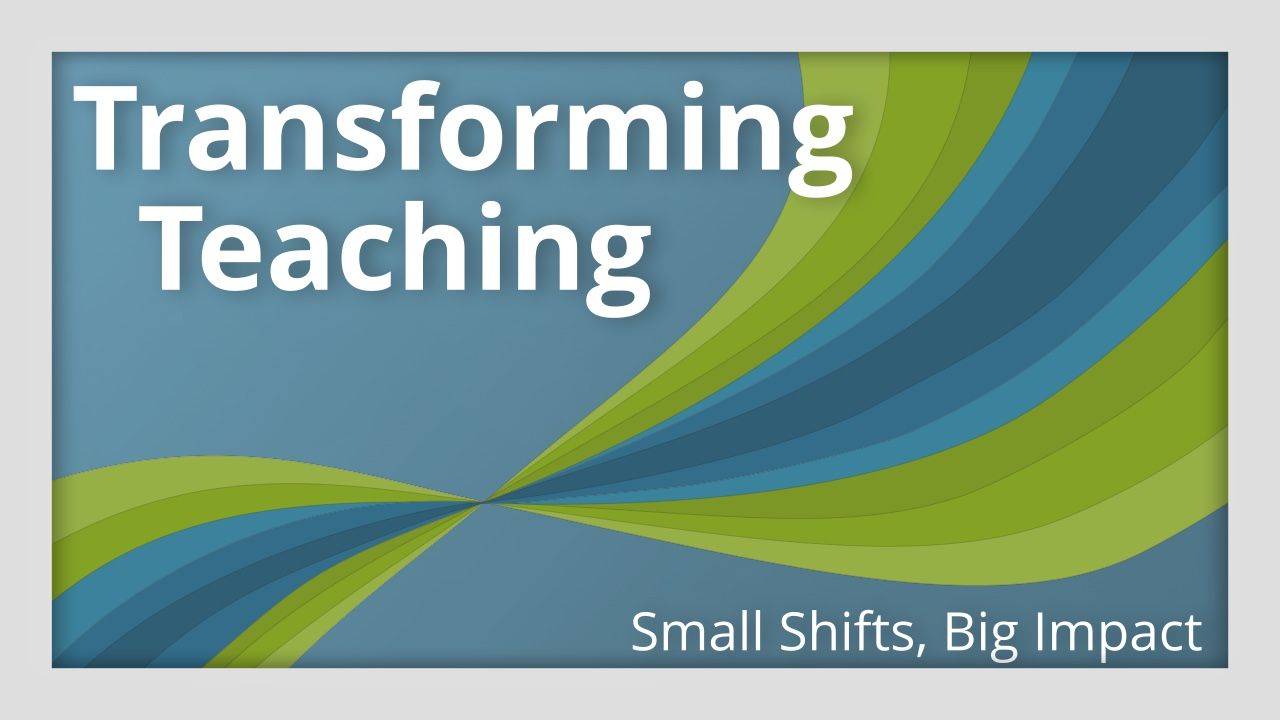 Transforming Teaching

Small Shifts, Big Impact